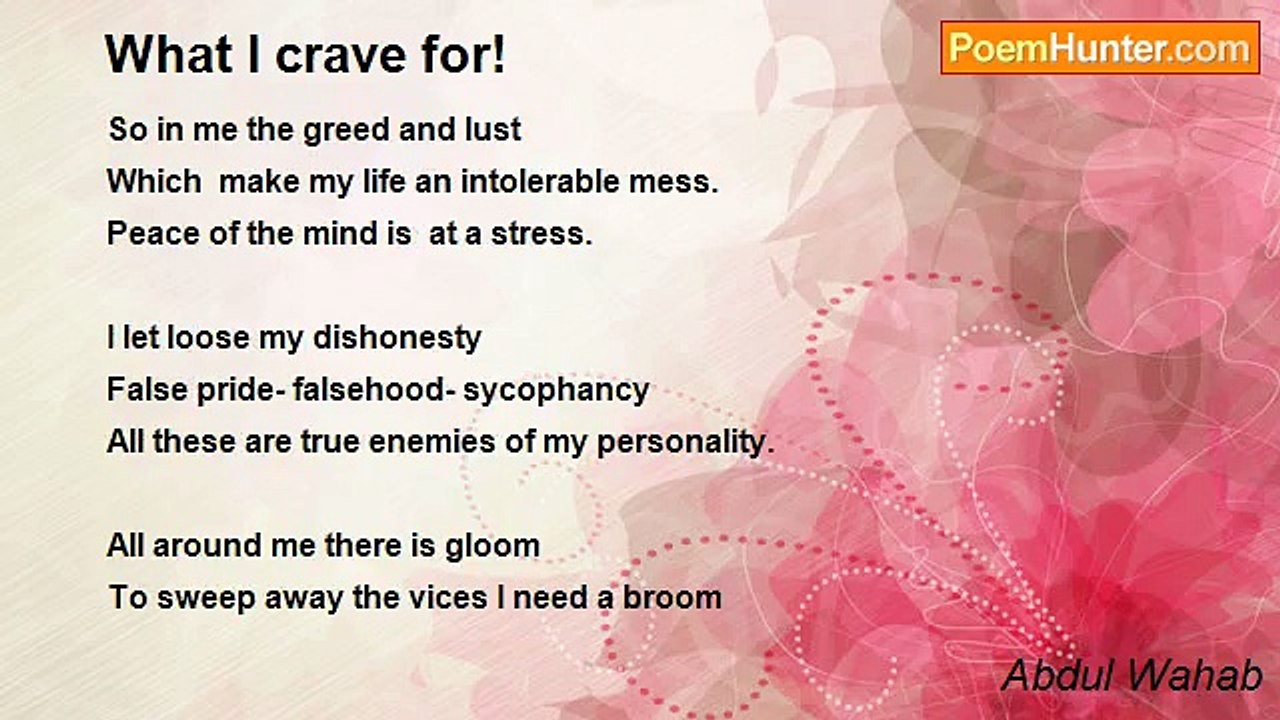 What I crave for!

PoemHunter.com

So in me the greed and lust
Which make my life an intolerable mess.
Peace of the mind is at a stress.

I let loose my dishonesty
False pride- falsehood- sycophancy
All these are true enemies of my personality.

All around me there is gloom
To sweep away the vices I need a broom

Abdul Wahab